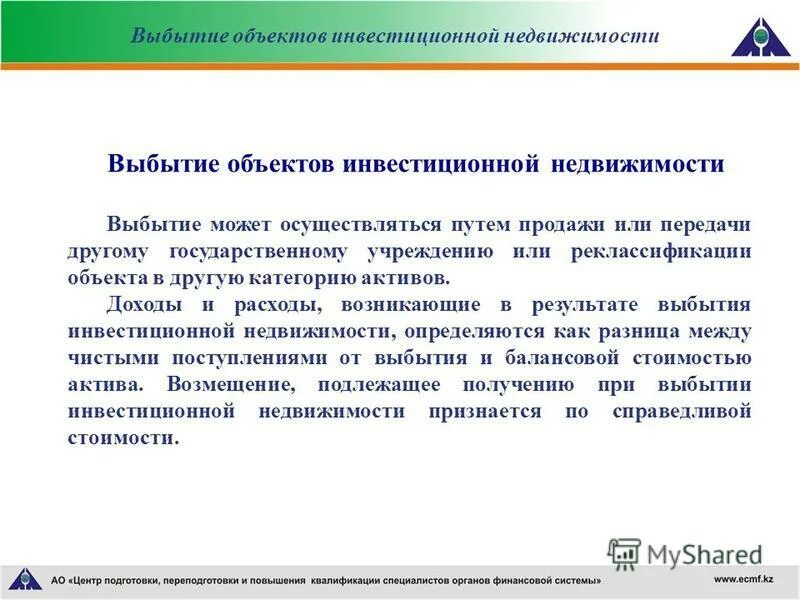 Выбытие объектов инвестиционной недвижимости

Выбытие объектов инвестиционной недвижимости

Выбытие может осуществляться путем продажи или передачи другому государственному учреждению или реклассификации объекта в другую категорию активов.

Доходы и расходы, возникающие в результате выбытия инвестиционной недвижимости, определяются как разница между чистыми поступлениями от выбытия и балансовой стоимостью актива. Возмещение, подлежащее получению при выбытии инвестиционной недвижимости признается по справедливой стоимости.

MyShared

АО «Центр подготовки, переподготовки и повышения квалификации специалистов органов финансовой системы»

www.ecmf.kz